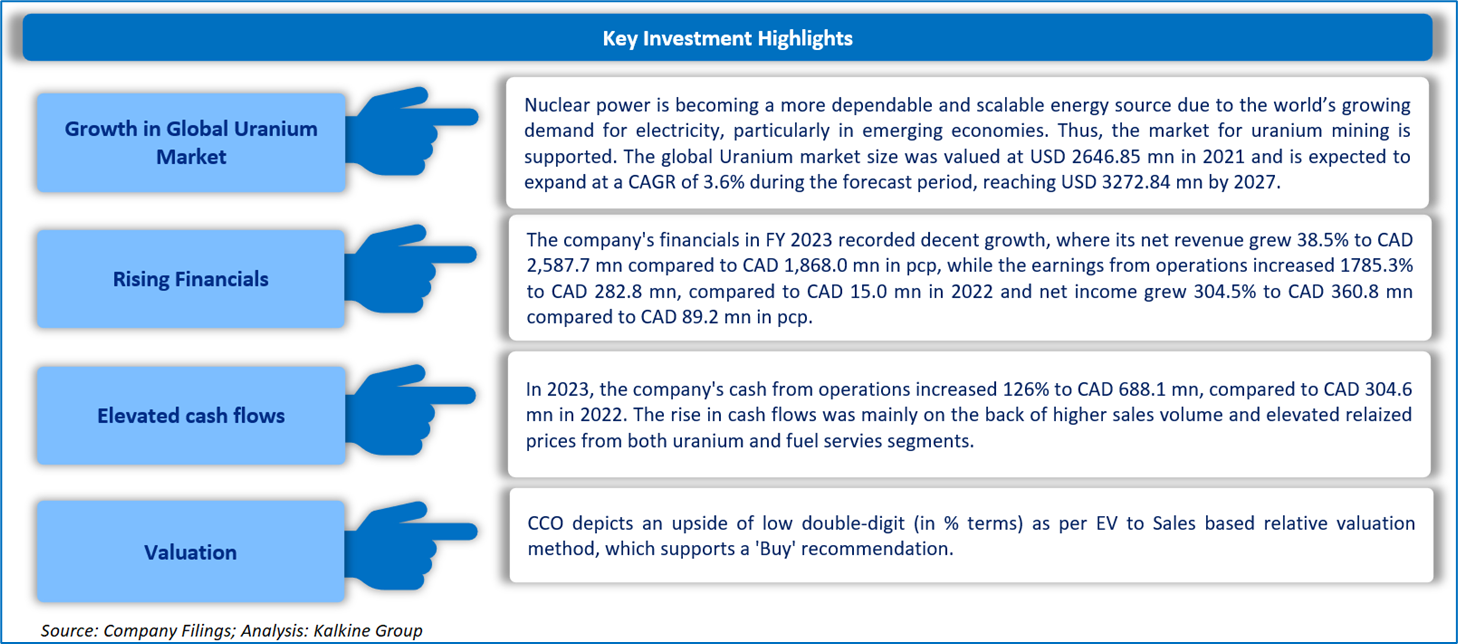 Key Investment Highlights

Growth in Global Uranium Market

Nuclear power is becoming a more dependable and scalable energy source due to the world's growing demand for electricity, particularly in emerging economies. Thus, the market for uranium mining is supported. The global Uranium market size was valued at USD 2646.85 mn in 2021 and is expected to expand at a CAGR of 3.6% during the forecast period, reaching USD 3272.84 mn by 2027.

Rising Financials

The company's financials in FY 2023 recorded decent growth, where its net revenue grew 38.5% to CAD 2,587.7 mn compared to CAD 1,868.0 mn in pcp, while the earnings from operations increased 1785.3% to CAD 282.8 mn, compared to CAD 15.0 mn in 2022 and net income grew 304.5% to CAD 360.8 mn compared to CAD 89.2 mn in pcp.

Elevated cash flows

In 2023, the company's cash from operations increased 126% to CAD 688.1 mn, compared to CAD 304.6 mn in 2022. The rise in cash flows was mainly on the back of higher sales volume and elevated relaized prices from both uranium and fuel servies segments.

Valuation

CCO depicts an upside of low double-digit (in % terms) as per EV to Sales based relative valuation method, which supports a 'Buy' recommendation.

Source: Company Filings; Analysis: Kalkine Group